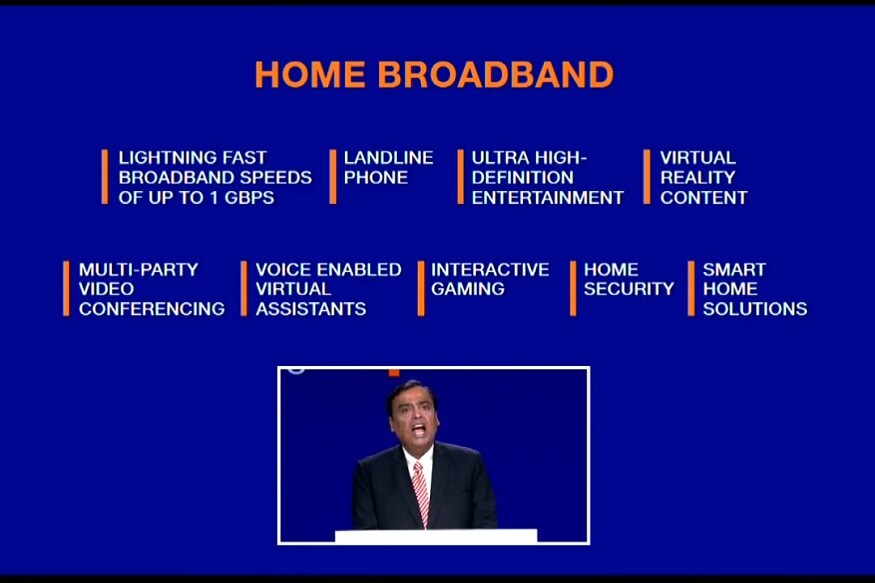 HOME BROADBAND

LIGHTNING FAST BROADBAND SPEEDS OF UP TO 1 GBPS

LANDLINE PHONE

ULTRA HIGH-DEFINITION ENTERTAINMENT

VIRTUAL REALITY CONTENT

MULTI-PARTY VIDEO CONFERENCING

VOICE ENABLED VIRTUAL ASSISTANTS

INTERACTIVE GAMING

HOME SECURITY

SMART HOME SOLUTIONS